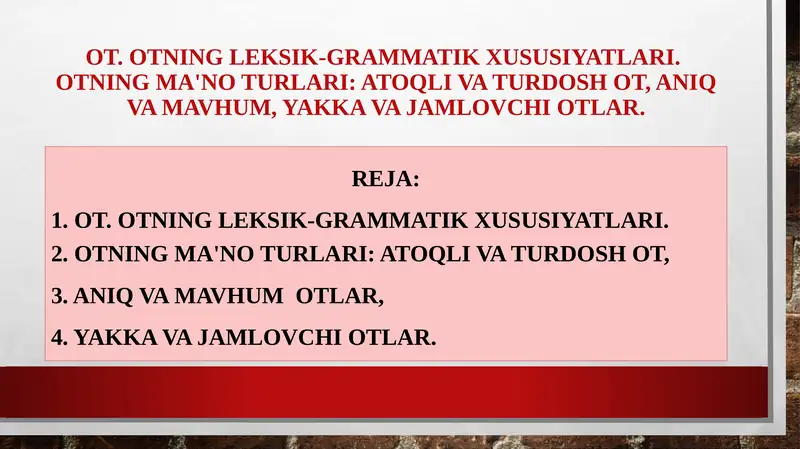 OT. OTNING LEKSIK-GRAMMATIK XUSUSIYATLARI. OTNING MA'NO TURLARI: ATOQLI VA TURDOSH OT, ANIQ VA MAVHUM, YAKKA VA JAMLOVCHI OTLAR.

REJA:

1. OT. OTNING LEKSIK-GRAMMATIK XUSUSIYATLARI.

2. OTNING MA'NO TURLARI: ATOQLI VA TURDOSH OT,

3. ANIQ VA MAVHUM OTLAR,

4. YAKKA VA JAMLOVCHI OTLAR.